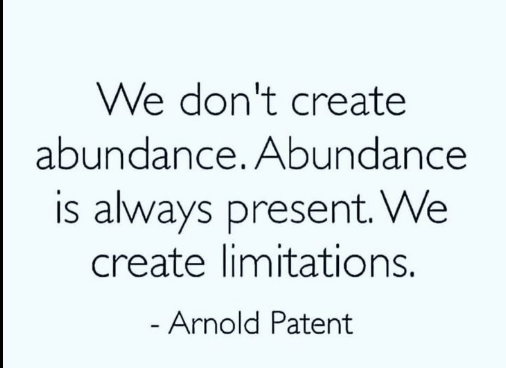 We don't create abundance. Abundance is always present. We create limitations.

- Arnold Patent